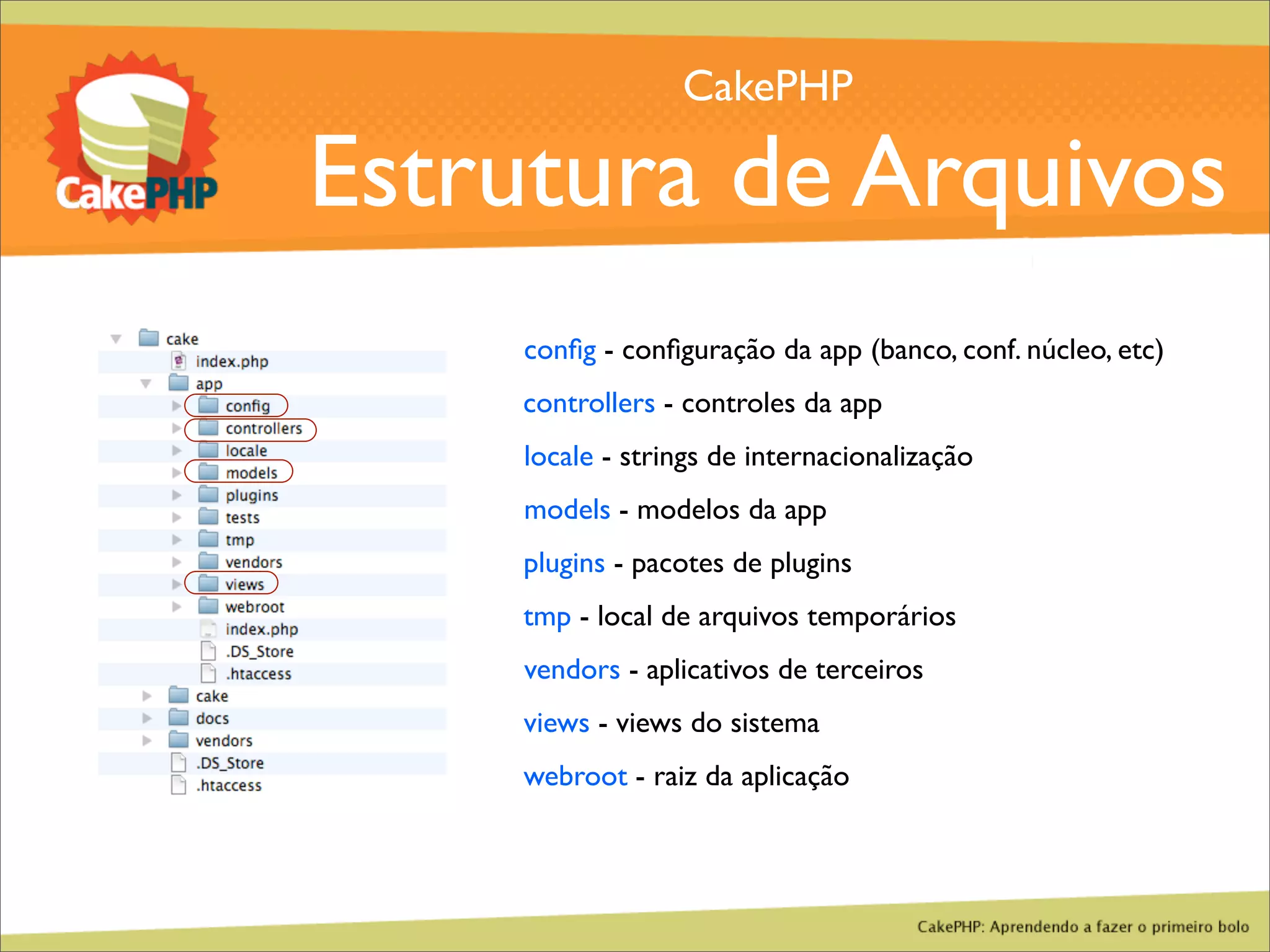 CakePHP

CakePHP
Estrutura de Arquivos

cake
index.php
app
config
controllers
locale
models
plugins
tests
tmp
vendors
views
webroot
index.php
.DS_Store
.htaccess
cake
docs
vendors
.DS_Store
.htaccess

config - configuração da app (banco, conf. núcleo, etc)

controllers - controles da app

locale - strings de internacionalização

models - modelos da app

plugins - pacotes de plugins

tmp - local de arquivos temporários

vendors - aplicativos de terceiros

views - views do sistema

webroot - raiz da aplicação

CakePHP: Aprendendo a fazer o primeiro bolo